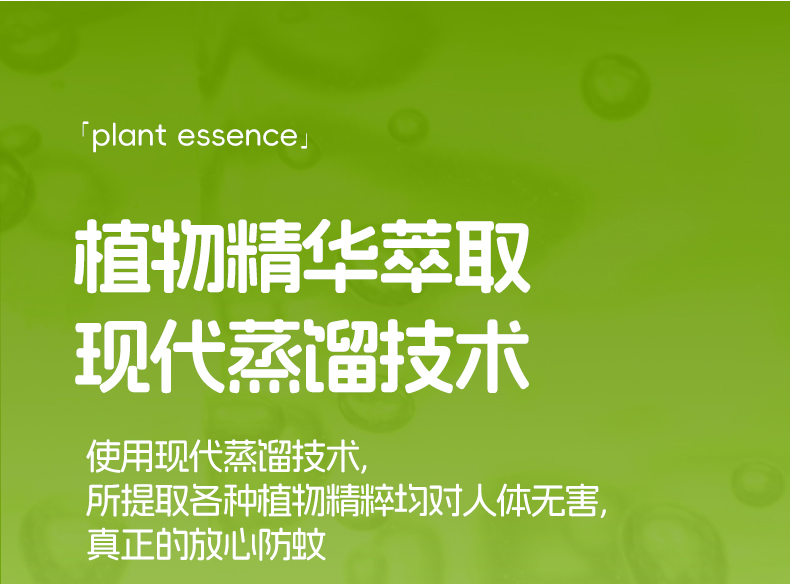 「plant essence」

植物精华萃取
现代蒸馏技术

使用现代蒸馏技术,
所提取各种植物精粹均对人体无害,
真正的放心防蚊